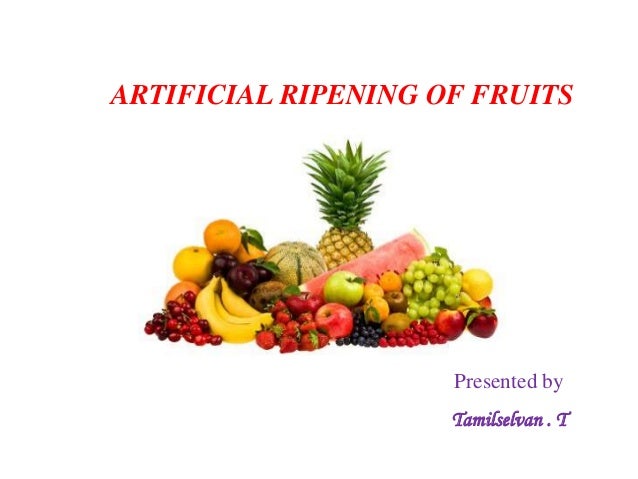 ARTIFICIAL RIPENING OF FRUITS

Presented by

Tamilselvan . T